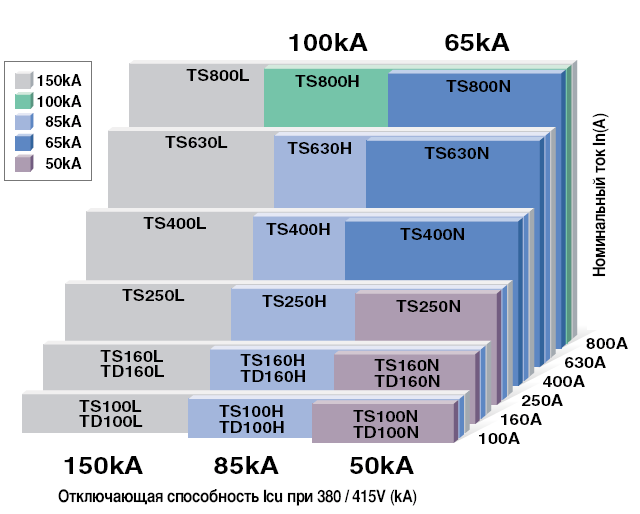 100kA

65kA

150kA
100kA
85kA
65kA
50kA

TS800L
TS800H
TS800N

TS630L
TS630H
TS630N

TS400L
TS400H
TS400N

TS250L
TS250H
TS250N

TS160L
TD160L
TS160H
TD160H
TS160N
TD160N

TS100L
TD100L
TS100H
TD100H
TS100N
TD100N

Номинальный ток In(A)

800A
630A
400A
250A
160A
100A

150kA
85kA
50kA

Отключающая способность Icu при 380 / 415V (kA)